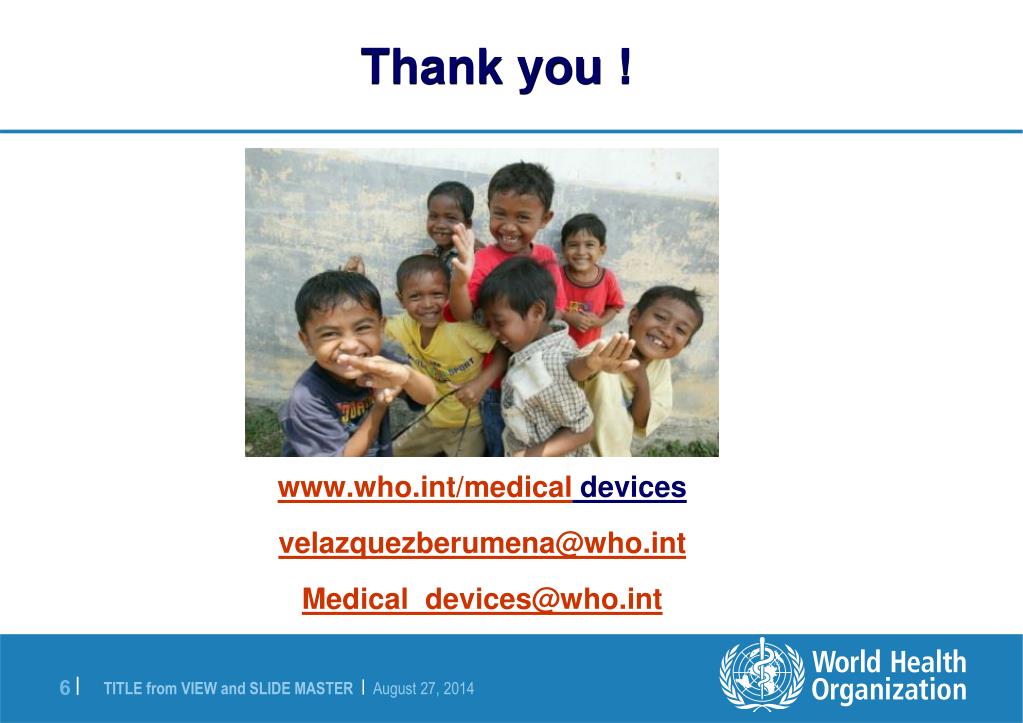 Thank you !

www.who.int/medical devices

velazquezberumena@who.int

Medical_devices@who.int

6 | TITLE from VIEW and SLIDE MASTER | August 27, 2014

World Health Organization